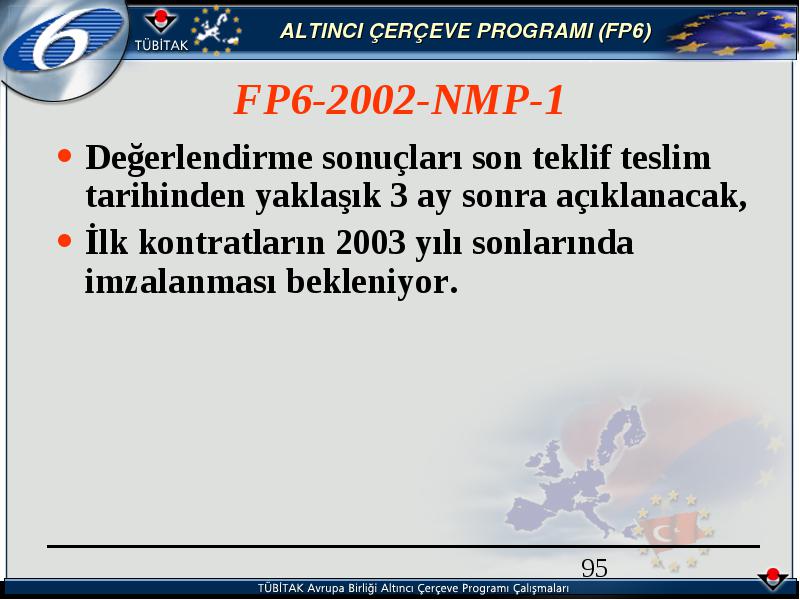 6

TÜBİTAK

ALTINCI ÇERÇEVE PROGRAMI (FP6)

FP6-2002-NMP-1

• Değerlendirme sonuçları son teklif teslim tarihinden yaklaşık 3 ay sonra açıklanacak,

• İlk kontratların 2003 yılı sonlarında imzalanması bekleniyor.

95

TÜBİTAK Avrupa Birliği Altıncı Çerçeve Programı Çalışmaları